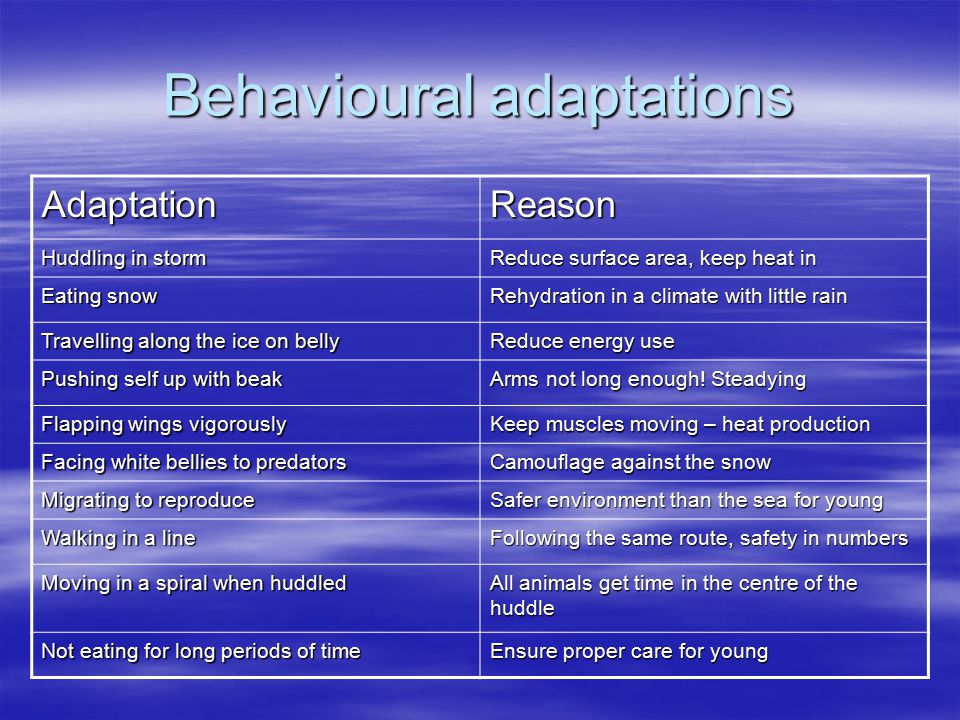 Behavioural adaptations

| Adaptation | Reason |
|---|---|
| Huddling in storm | Reduce surface area, keep heat in |
| Eating snow | Rehydration in a climate with little rain |
| Travelling along the ice on belly | Reduce energy use |
| Pushing self up with beak | Arms not long enough! Steadying |
| Flapping wings vigorously | Keep muscles moving – heat production |
| Facing white bellies to predators | Camouflage against the snow |
| Migrating to reproduce | Safer environment than the sea for young |
| Walking in a line | Following the same route, safety in numbers |
| Moving in a spiral when huddled | All animals get time in the centre of the huddle |
| Not eating for long periods of time | Ensure proper care for young |